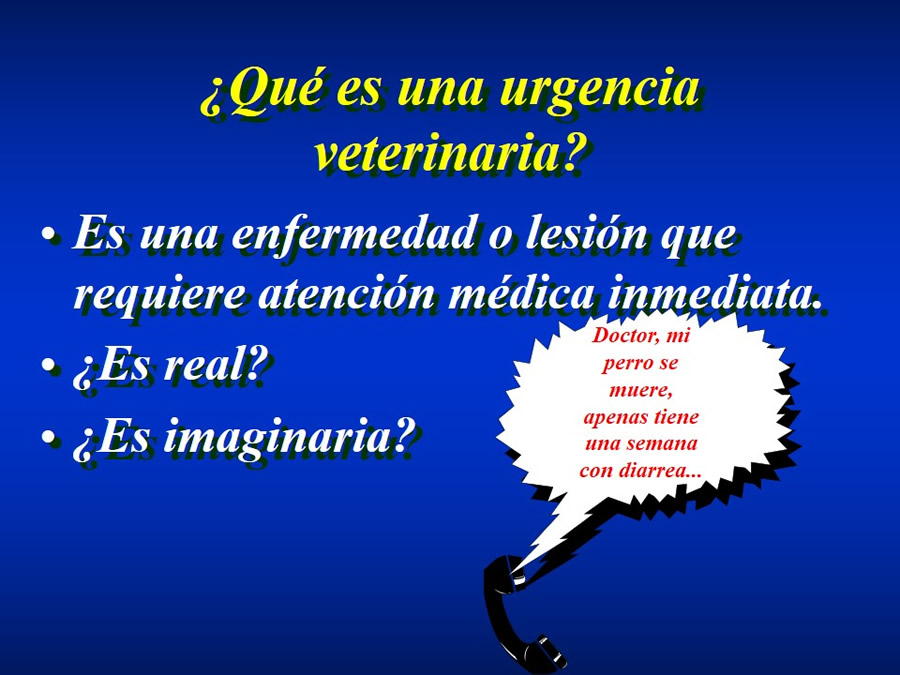 ¿Qué es una urgencia veterinaria?

• Es una enfermedad o lesión que requiere atención médica inmediata.
• ¿Es real?
• ¿Es imaginaria?

Doctor, mi perro se muere, apenas tiene una semana con diarrea...